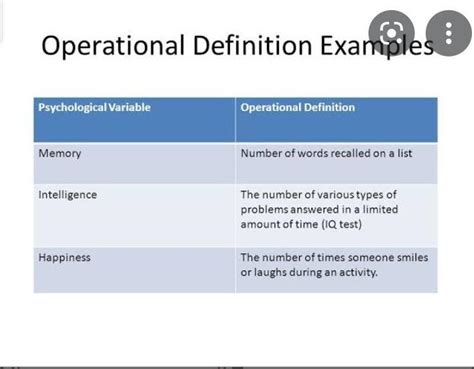 Operational Definition Examples

| Psychological Variable | Operational Definition |
|---|---|
| Memory | Number of words recalled on a list |
| Intelligence | The number of various types of problems answered in a limited amount of time (IQ test) |
| Happiness | The number of times someone smiles or laughs during an activity. |